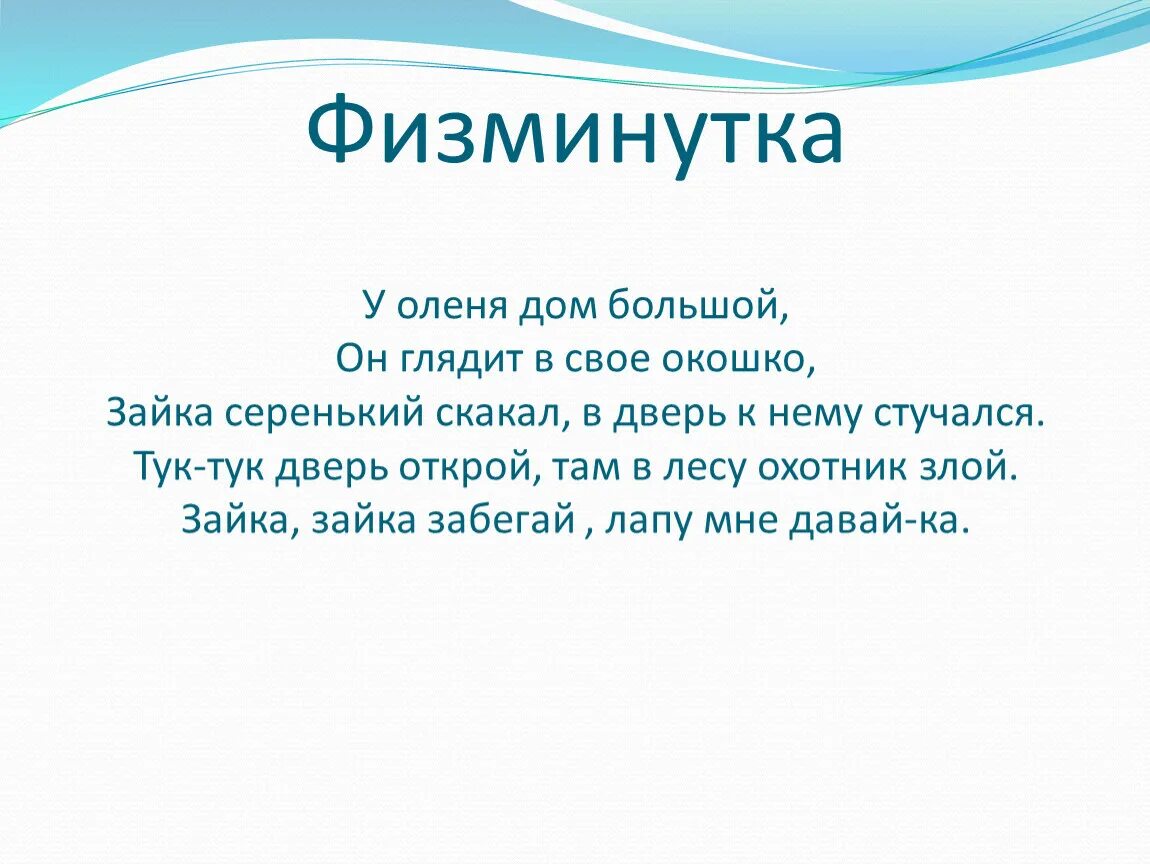 Физминутка

У оленя дом большой,
Он глядит в свое окошко,
Зайка серенький скакал, в дверь к нему стучался.
Тук-тук дверь открой, там в лесу охотник злой.
Зайка, зайка забегай , лапу мне давай-ка.